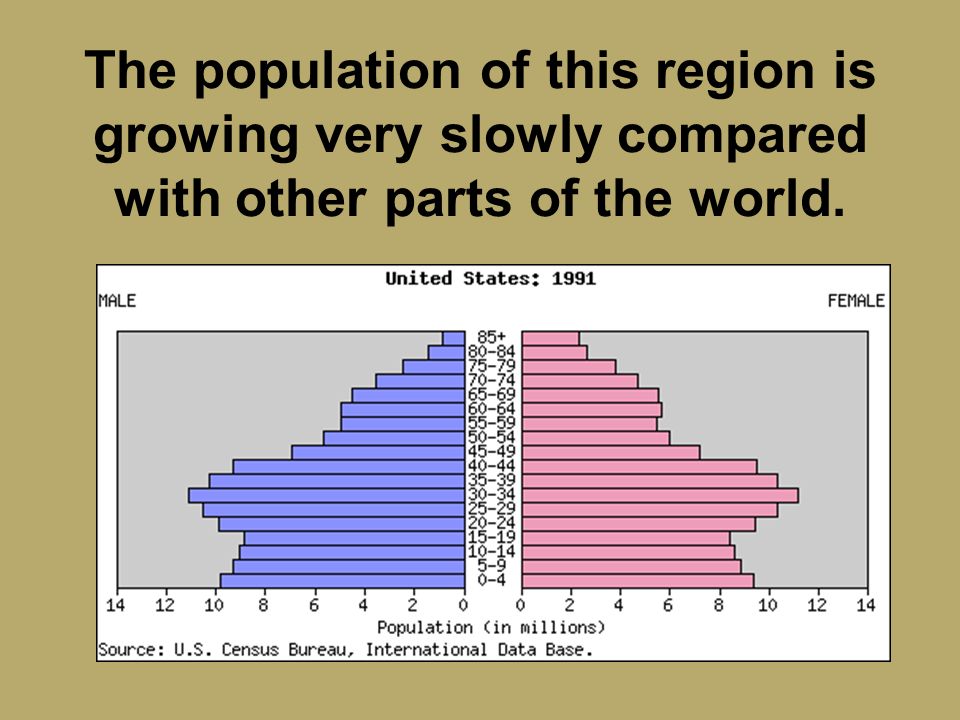 The population of this region is growing very slowly compared with other parts of the world.

United States: 1991

MALE

FEMALE

85+
80-84
75-79
70-74
65-69
60-64
55-59
50-54
45-49
40-44
35-39
30-34
25-29
20-24
15-19
10-14
5-9
0-4

14 12 10 8 6 4 2 0 0 2 4 6 8 10 12 14

Population (in millions)

Source: U.S. Census Bureau, International Data Base.